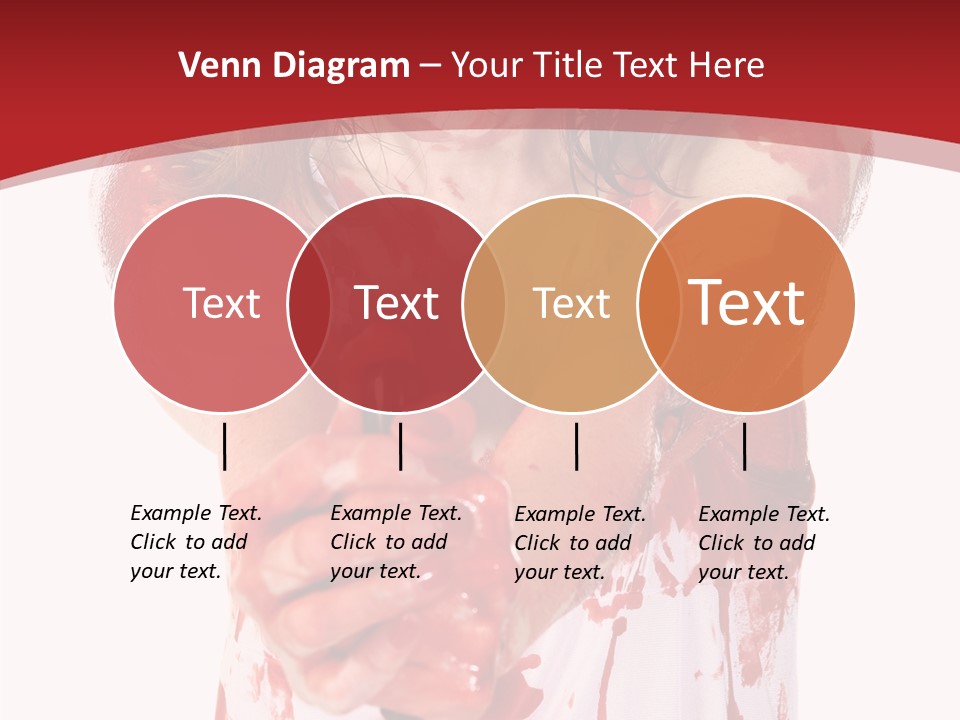 Venn Diagram – Your Title Text Here

Text

Text

Text

Text

Example Text. Click to add your text.

Example Text. Click to add your text.

Example Text. Click to add your text.

Example Text. Click to add your text.